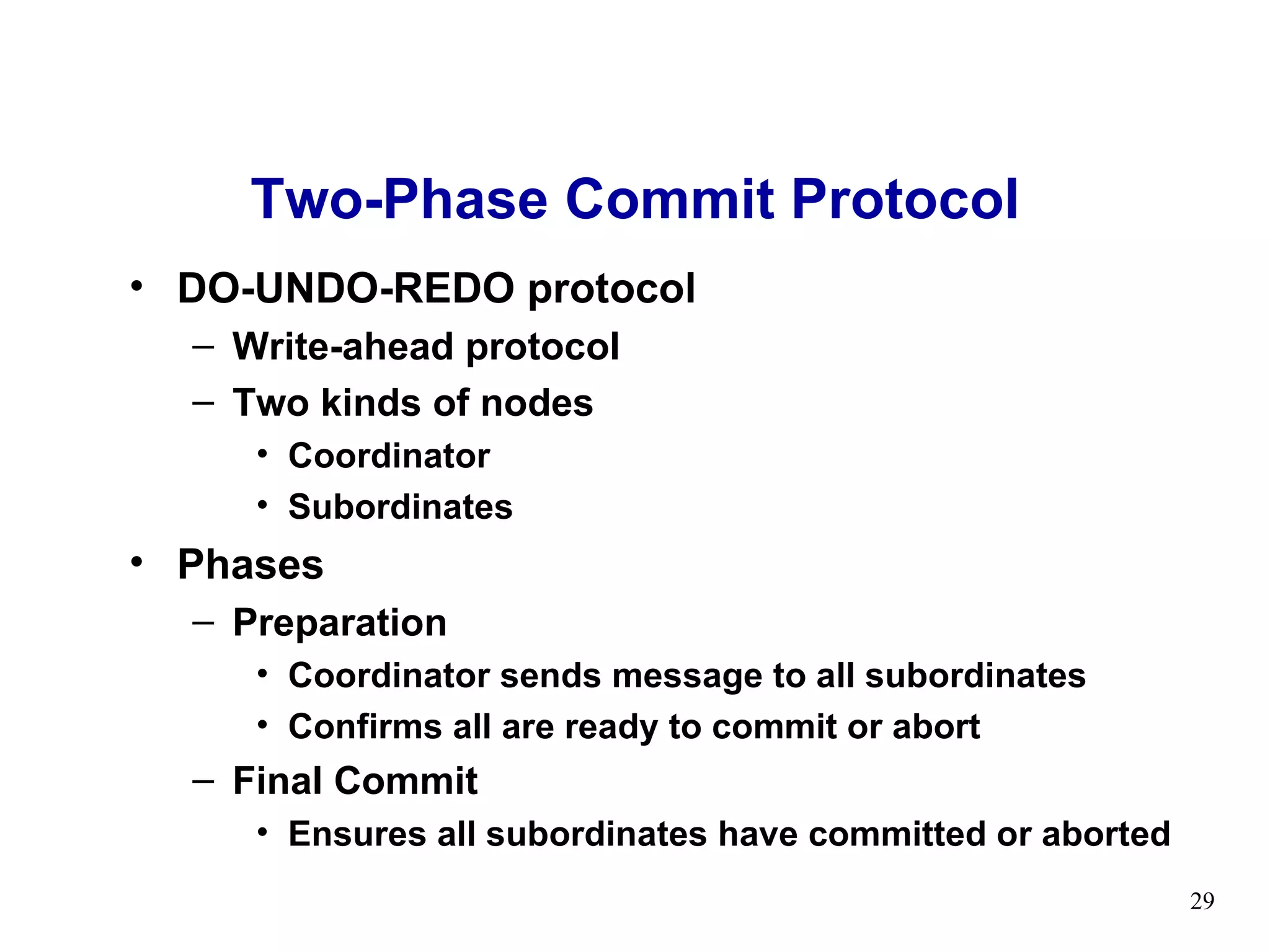 Two-Phase Commit Protocol

• DO-UNDO-REDO protocol
– Write-ahead protocol
– Two kinds of nodes
• Coordinator
• Subordinates

• Phases
– Preparation
• Coordinator sends message to all subordinates
• Confirms all are ready to commit or abort
– Final Commit
• Ensures all subordinates have committed or aborted

29